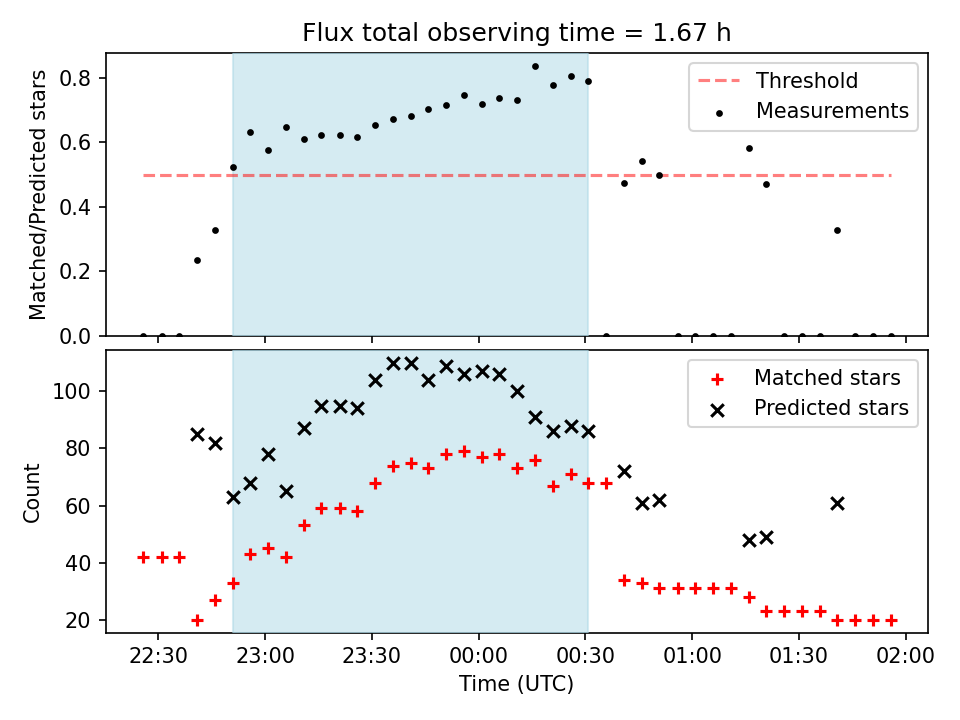 Flux total observing time = 1.67 h

Matched/Predicted stars

0.8
0.6
0.4
0.2
0.0

Threshold
Measurements

Count

100
80
60
40
20

Matched stars
Predicted stars

22:30 23:00 23:30 00:00 00:30 01:00 01:30 02:00

Time (UTC)